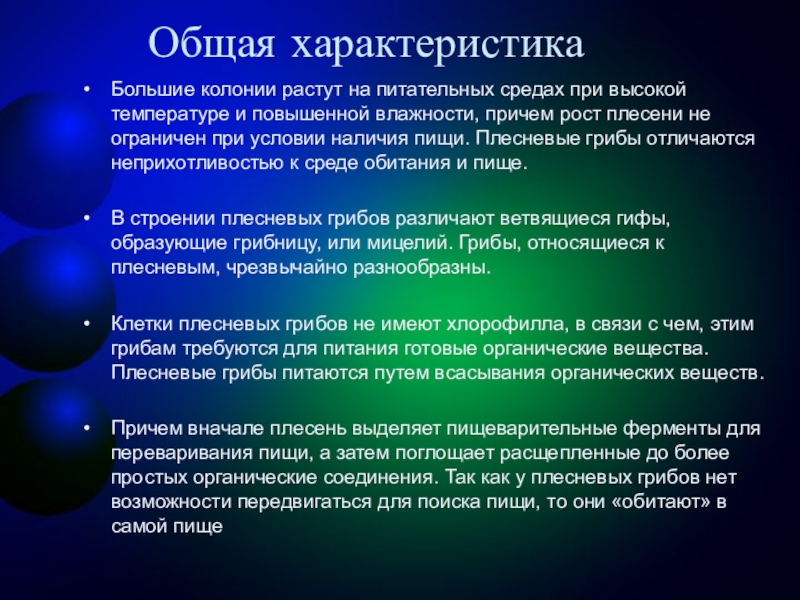 Общая характеристика

• Большие колонии растут на питательных средах при высокой температуре и повышенной влажности, причем рост плесени не ограничен при условии наличия пищи. Плесневые грибы отличаются неприхотливостью к среде обитания и пище.

• В строении плесневых грибов различают ветвящиеся гифы, образующие грибницу, или мицелий. Грибы, относящиеся к плесневым, чрезвычайно разнообразны.

• Клетки плесневых грибов не имеют хлорофилла, в связи с чем, этим грибам требуются для питания готовые органические вещества. Плесневые грибы питаются путем всасывания органических веществ.

• Причем вначале плесень выделяет пищеварительные ферменты для переваривания пищи, а затем поглощает расщепленные до более простых органические соединения. Так как у плесневых грибов нет возможности передвигаться для поиска пищи, то они «обитают» в самой пище